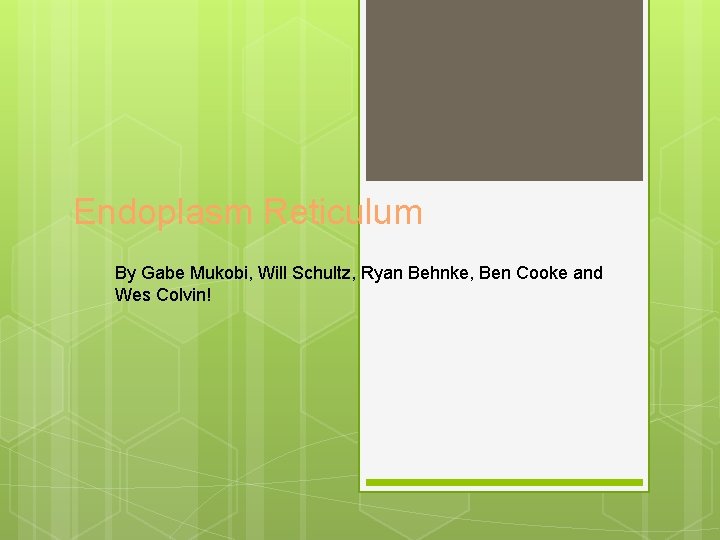 Endoplasm Reticulum

By Gabe Mukobi, Will Schultz, Ryan Behnke, Ben Cooke and Wes Colvin!